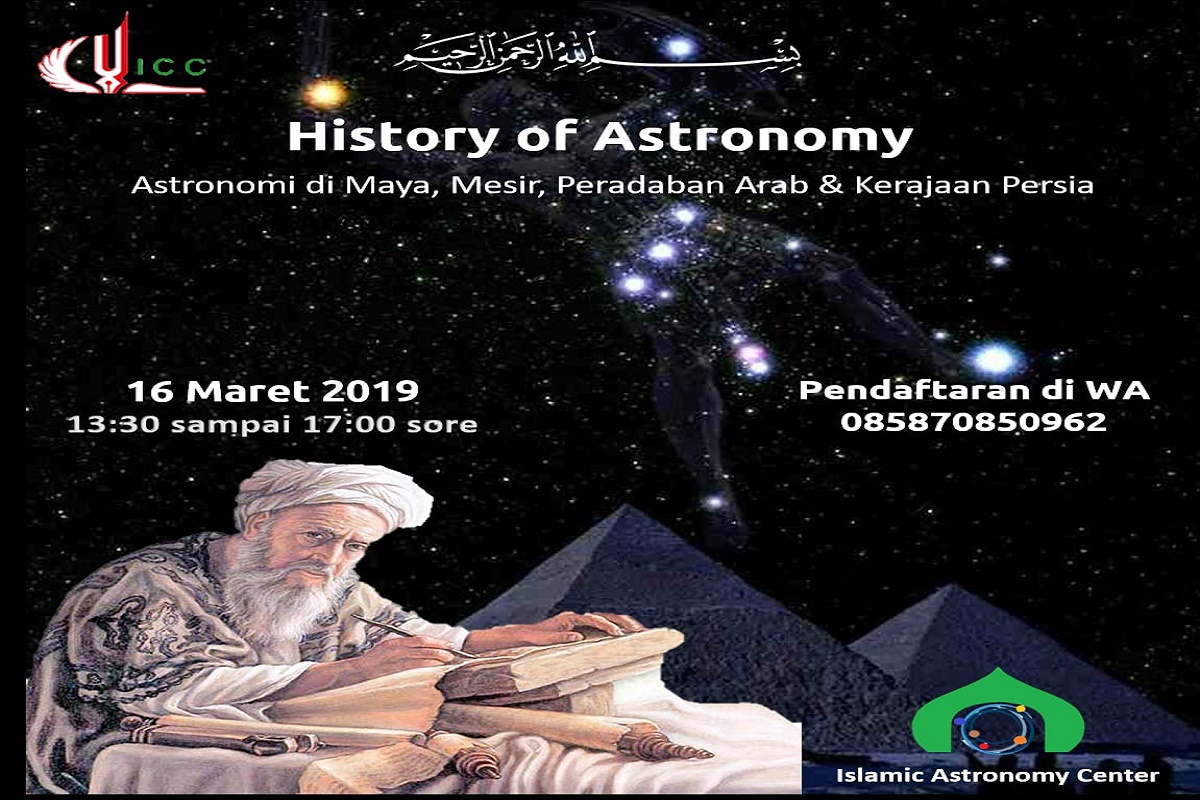 ICC

بسم الله الرحمن الرحيم

History of Astronomy

Astronomi di Maya, Mesir, Peradaban Arab & Kerajaan Persia

16 Maret 2019
13:30 sampai 17:00 sore

Pendaftaran di WA
085870850962

Islamic Astronomy Center